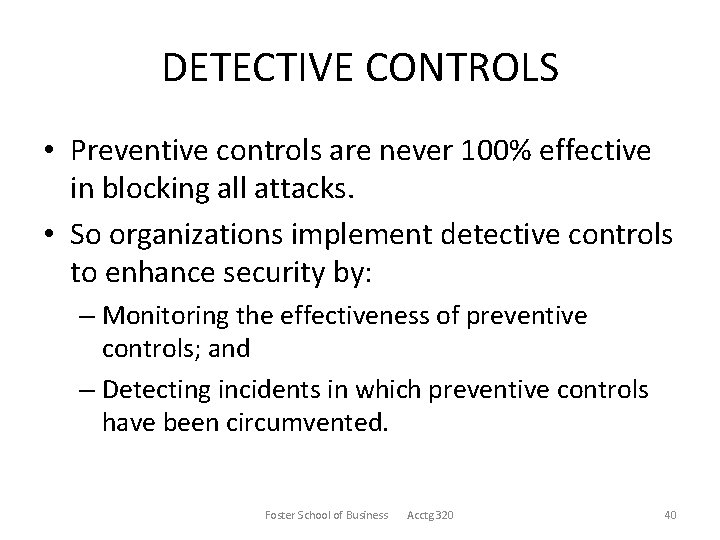 DETECTIVE CONTROLS

• Preventive controls are never 100% effective in blocking all attacks.

• So organizations implement detective controls to enhance security by:

– Monitoring the effectiveness of preventive controls; and

– Detecting incidents in which preventive controls have been circumvented.

Foster School of Business Acctg 320

40